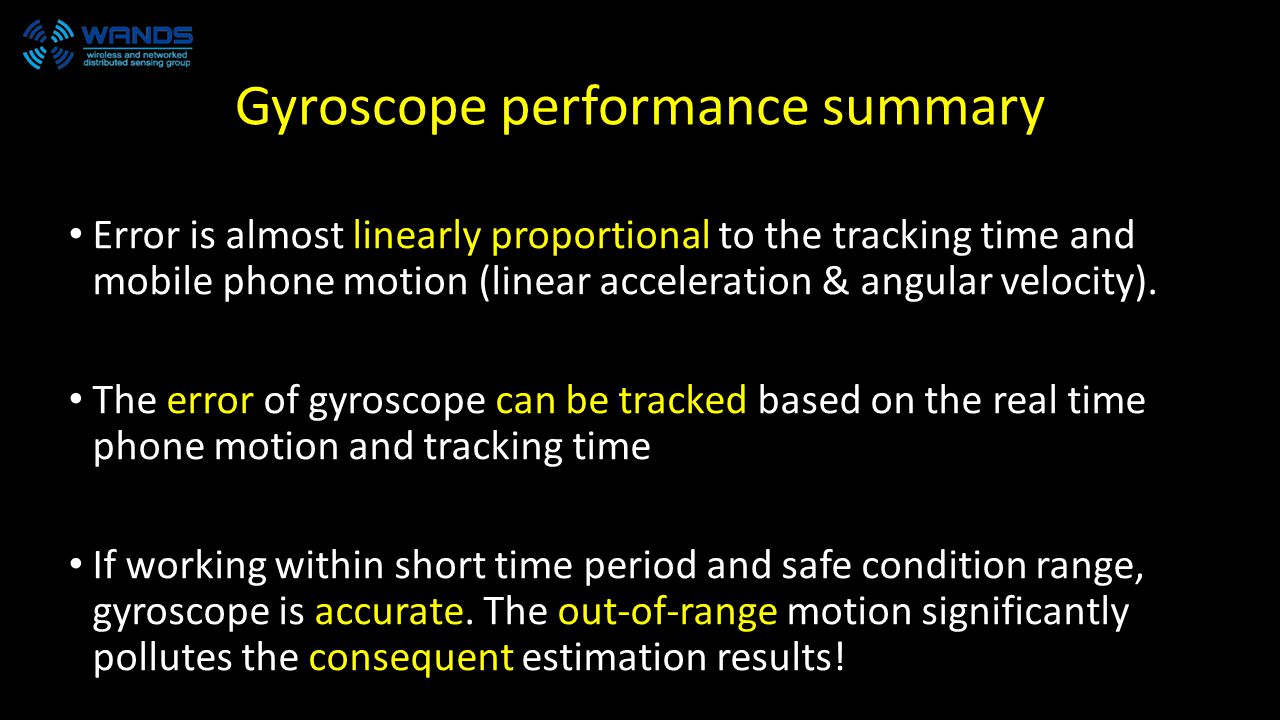 WANDS
wireless and networked distributed sensing group

Gyroscope performance summary

• Error is almost linearly proportional to the tracking time and mobile phone motion (linear acceleration & angular velocity).

• The error of gyroscope can be tracked based on the real time phone motion and tracking time

• If working within short time period and safe condition range, gyroscope is accurate. The out-of-range motion significantly pollutes the consequent estimation results!